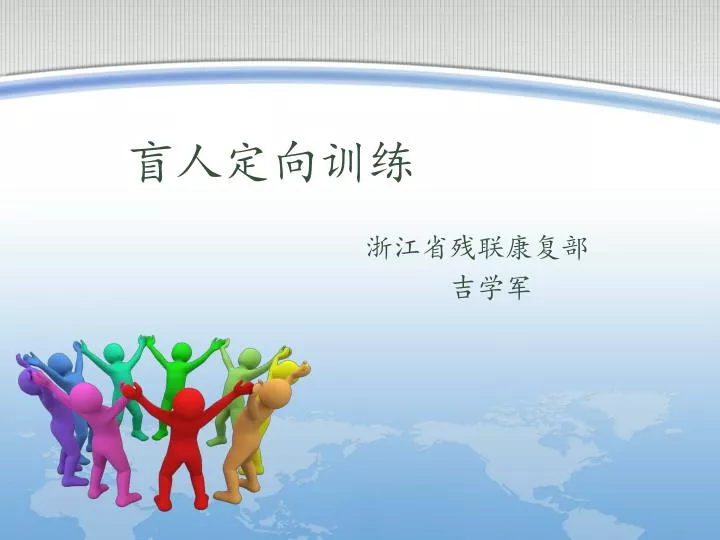 盲人定向训练

浙江省残联康复部
吉学军